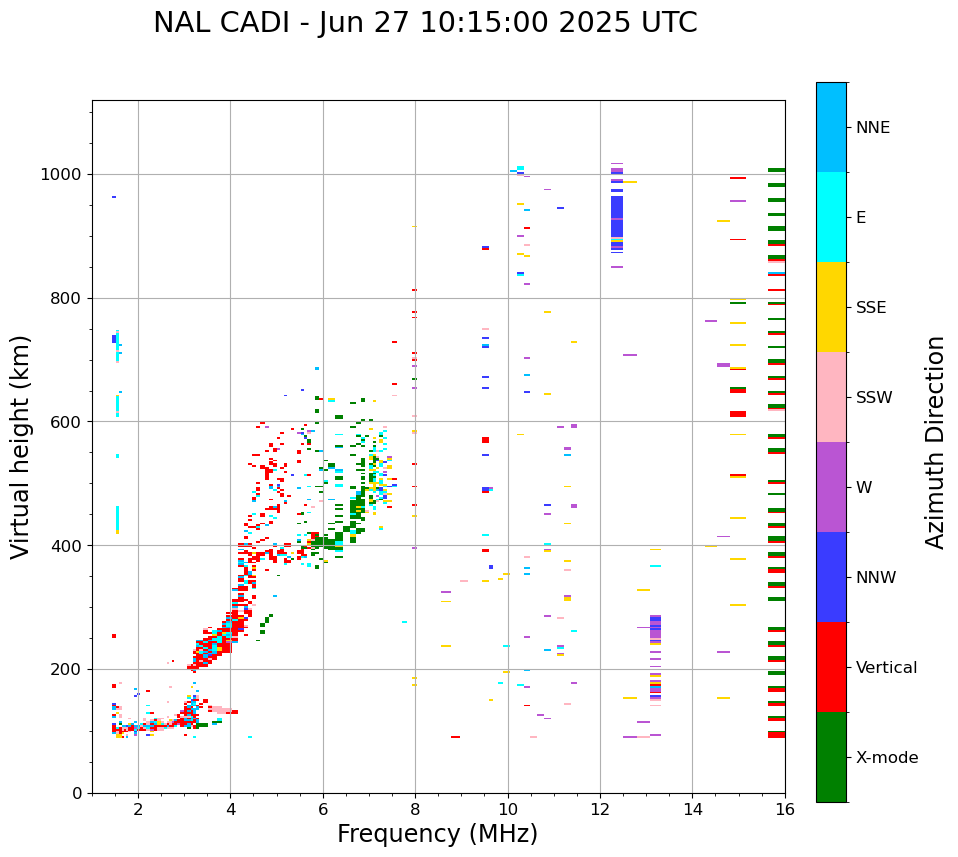 NAL CADI - Jun 27 10:15:00 2025 UTC

Virtual height (km)

1000
800
600
400
200
0

2
4
6
8
10
12
14
16

Frequency (MHz)

NNE
E
SSE
SSW
W
NNW
Vertical
X-mode

Azimuth Direction